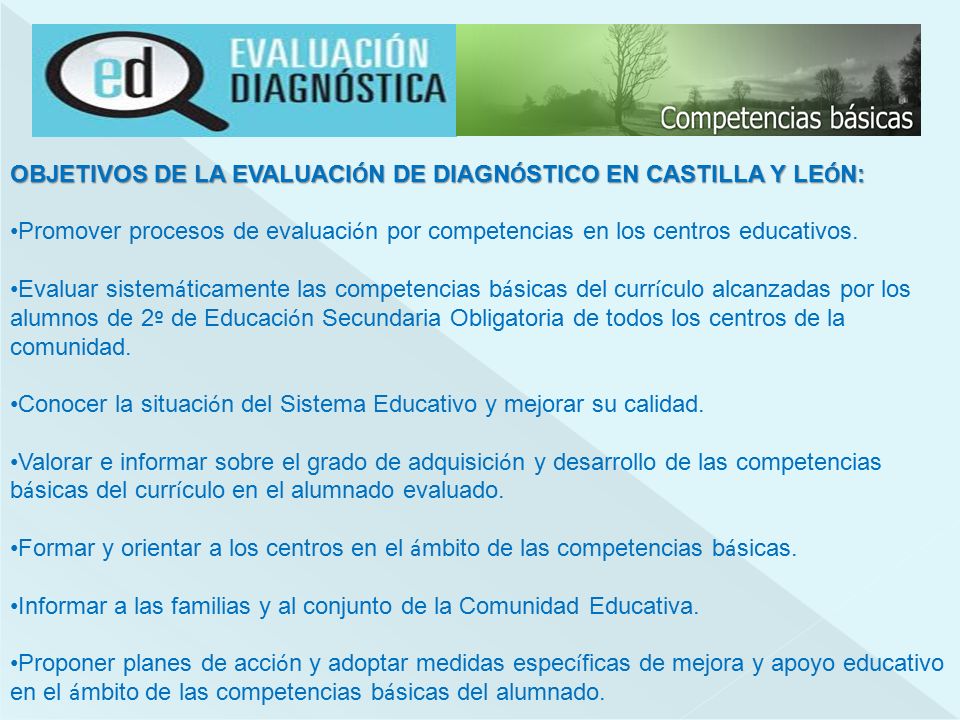 ed EVALUACIÓN DIAGNÓSTICA

Competencias básicas

OBJETIVOS DE LA EVALUACIÓN DE DIAGNÓSTICO EN CASTILLA Y LEÓN:

•Promover procesos de evaluación por competencias en los centros educativos.

•Evaluar sistemáticamente las competencias básicas del currículo alcanzadas por los alumnos de 2º de Educación Secundaria Obligatoria de todos los centros de la comunidad.

•Conocer la situación del Sistema Educativo y mejorar su calidad.

•Valorar e informar sobre el grado de adquisición y desarrollo de las competencias básicas del currículo en el alumnado evaluado.

•Formar y orientar a los centros en el ámbito de las competencias básicas.

•Informar a las familias y al conjunto de la Comunidad Educativa.

•Proponer planes de acción y adoptar medidas específicas de mejora y apoyo educativo en el ámbito de las competencias básicas del alumnado.